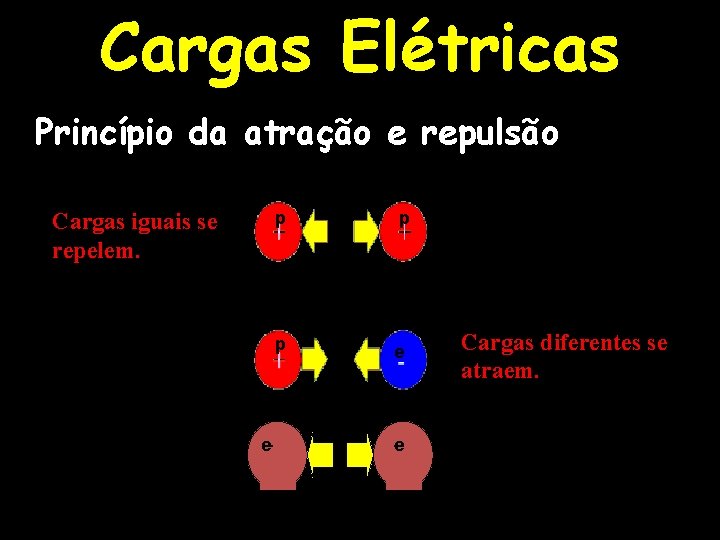 Cargas Elétricas

Princípio da atração e repulsão

Cargas iguais se repelem.

p
+

p
+

p
+

e
-

Cargas diferentes se atraem.

e

e